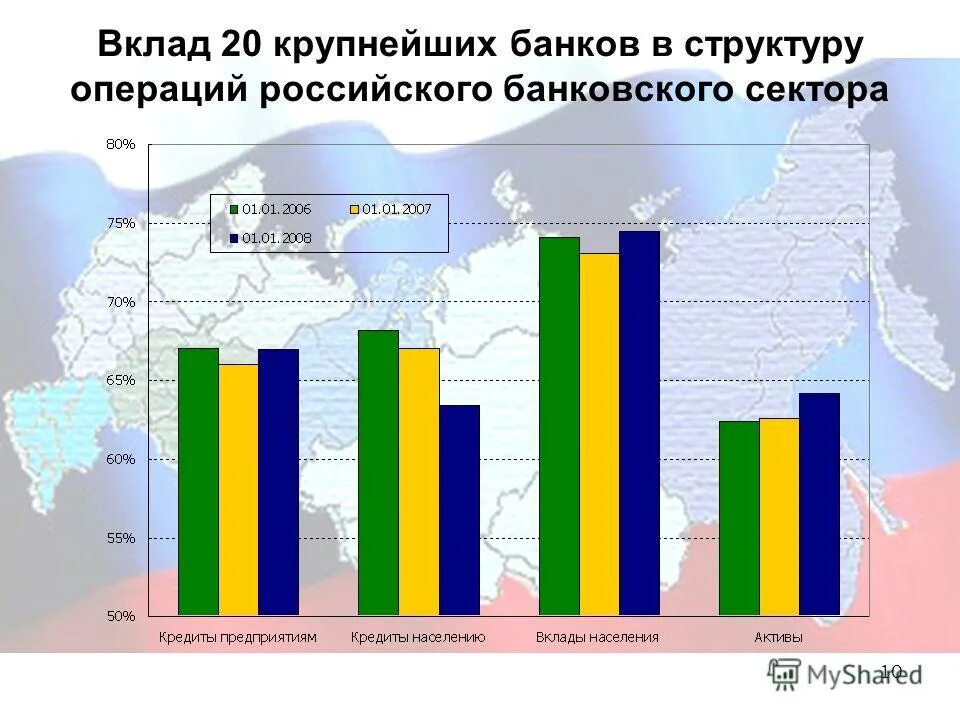 Вклад 20 крупнейших банков в структуру операций российского банковского сектора

80%
75%
70%
65%
60%
55%
50%

01.01.2006
01.01.2007
01.01.2008

Кредиты предприятиям
Кредиты населению
Вклады населения
Активы

10

MyShared